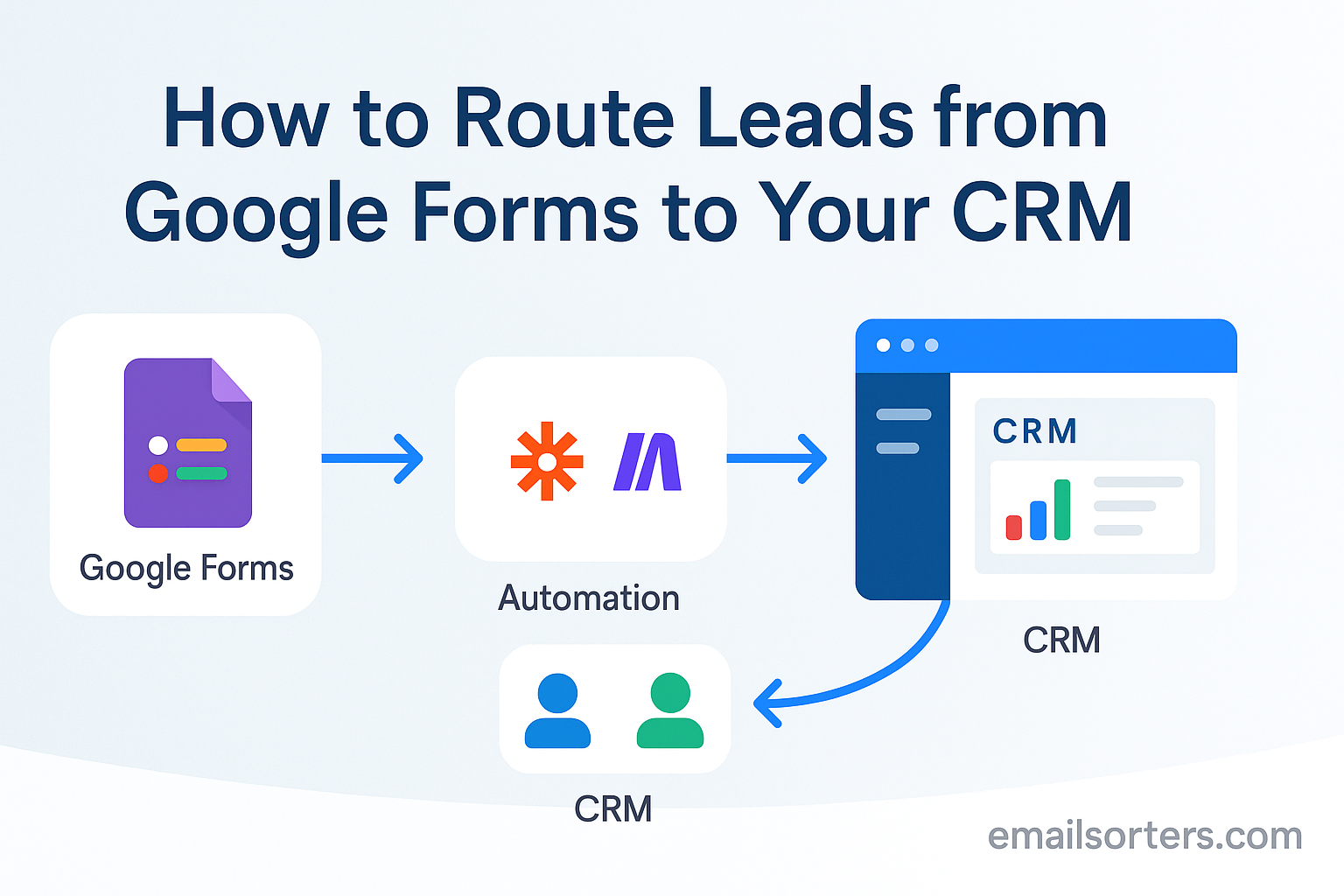 How to Route Leads from Google Forms to Your CRM

Google Forms

Automation

CRM

CRM

CRM

emailsorters.com